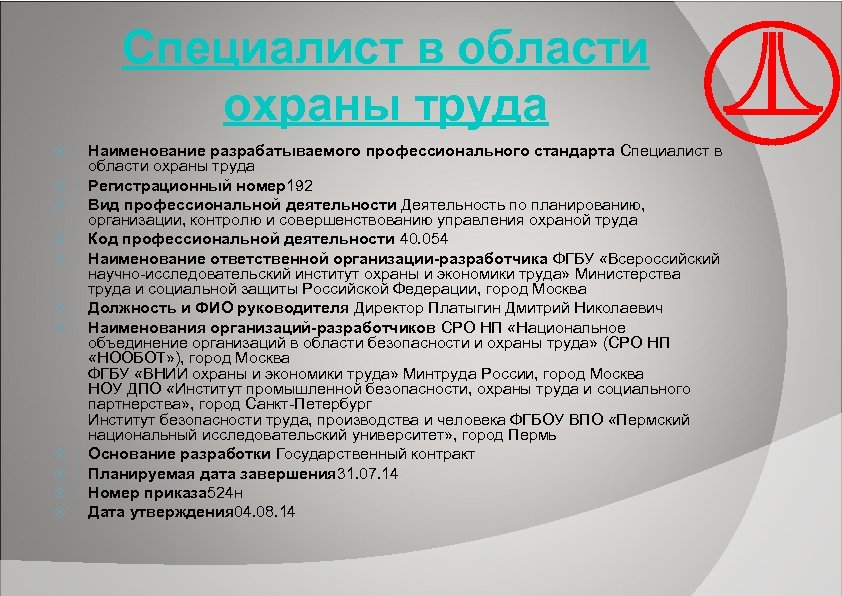 Специалист в области охраны труда

Наименование разрабатываемого профессионального стандарта Специалист в области охраны труда
Регистрационный номер192
Вид профессиональной деятельности Деятельность по планированию, организации, контролю и совершенствованию управления охраной труда
Код профессиональной деятельности 40.054
Наименование ответственной организации-разработчика ФГБУ «Всероссийский научно-исследовательский институт охраны и экономики труда» Министерства труда и социальной защиты Российской Федерации, город Москва
Должность и ФИО руководителя Директор Платыгин Дмитрий Николаевич
Наименования организаций-разработчиков СРО НП «Национальное объединение организаций в области безопасности и охраны труда» (СРО НП «НООБОТ»), город Москва
ФГБУ «ВНИИ охраны и экономики труда» Минтруда России, город Москва
НОУ ДПО «Институт промышленной безопасности, охраны труда и социального партнерства», город Санкт-Петербург
Институт безопасности труда, производства и человека ФГБОУ ВПО «Пермский национальный исследовательский университет», город Пермь
Основание разработки Государственный контракт
Планируемая дата завершения31.07.14
Номер приказа524н
Дата утверждения04.08.14